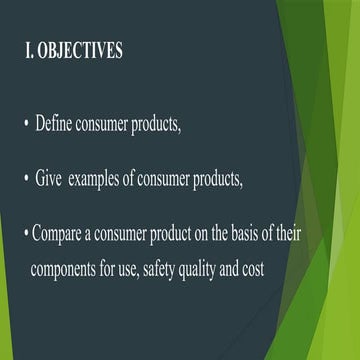 I. OBJECTIVES

• Define consumer products,

• Give examples of consumer products,

• Compare a consumer product on the basis of their components for use, safety quality and cost